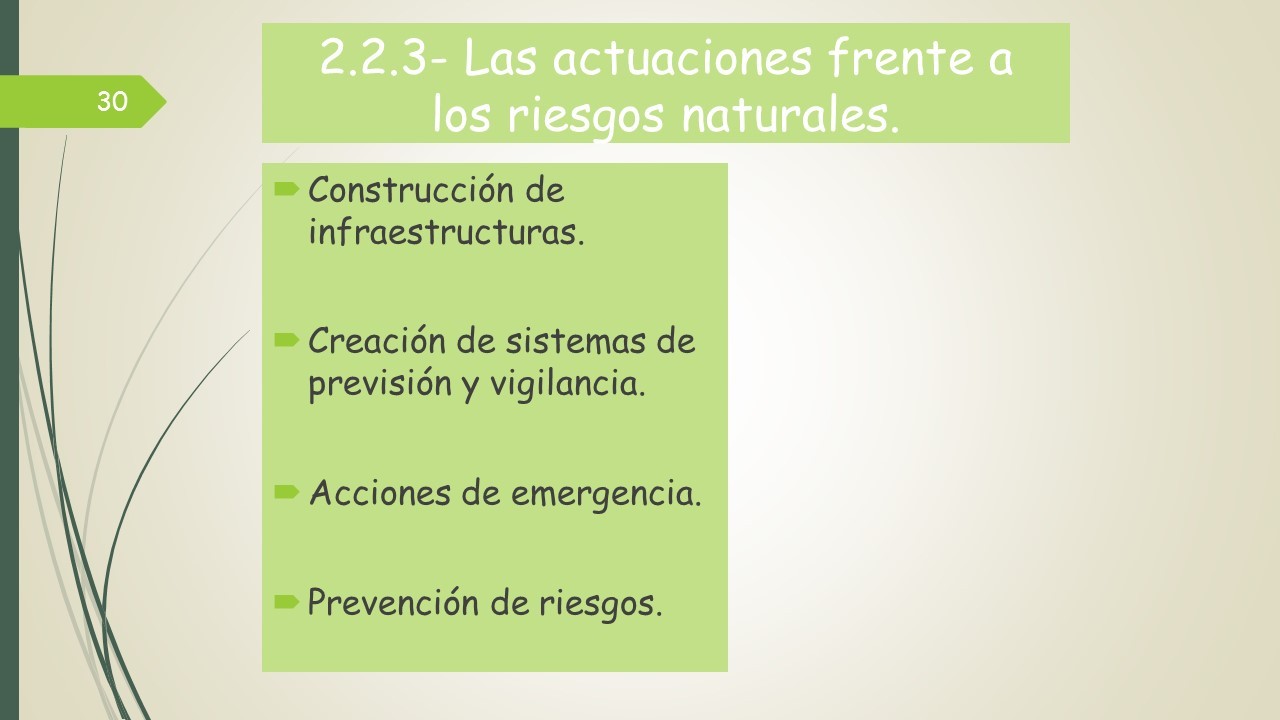 30

2.2.3- Las actuaciones frente a los riesgos naturales.

Construcción de infraestructuras.

Creación de sistemas de previsión y vigilancia.

Acciones de emergencia.

Prevención de riesgos.